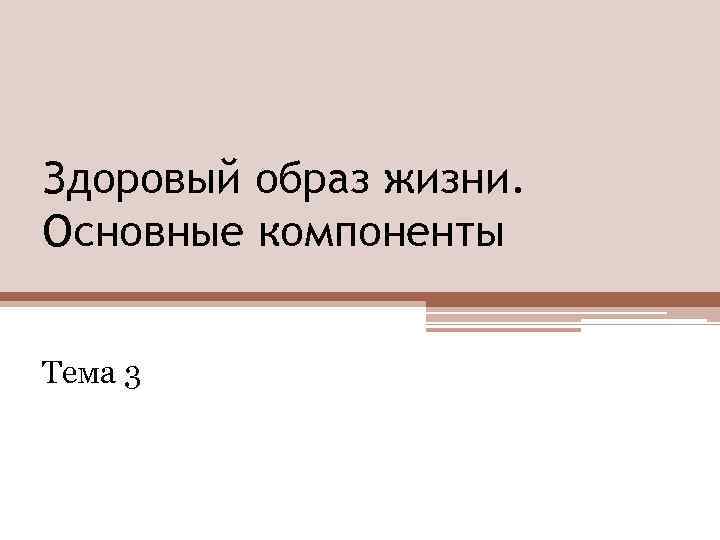 Здоровый образ жизни. Основные компоненты

Тема 3